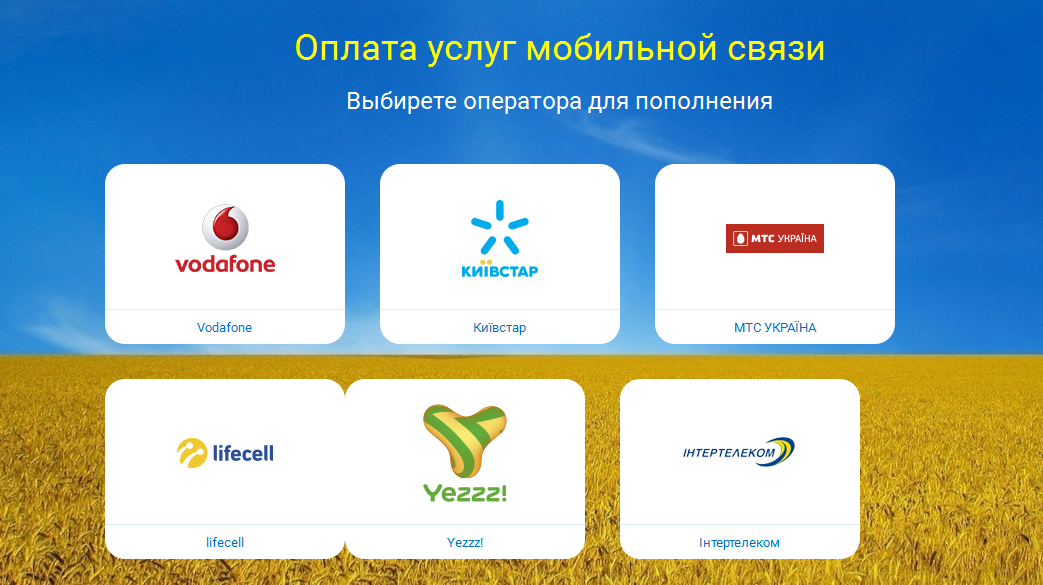 Оплата услуг мобильной связи

Выбирете оператора для пополнения

vodafone

Vodafone

КИЇВСТАР

Київстар

МТС УКРАЇНА

МТС УКРАЇНА

lifecell

lifecell

Yezzz!

Yezzz!

ІНТЕРТЕЛЕКОМ

Інтертелеком